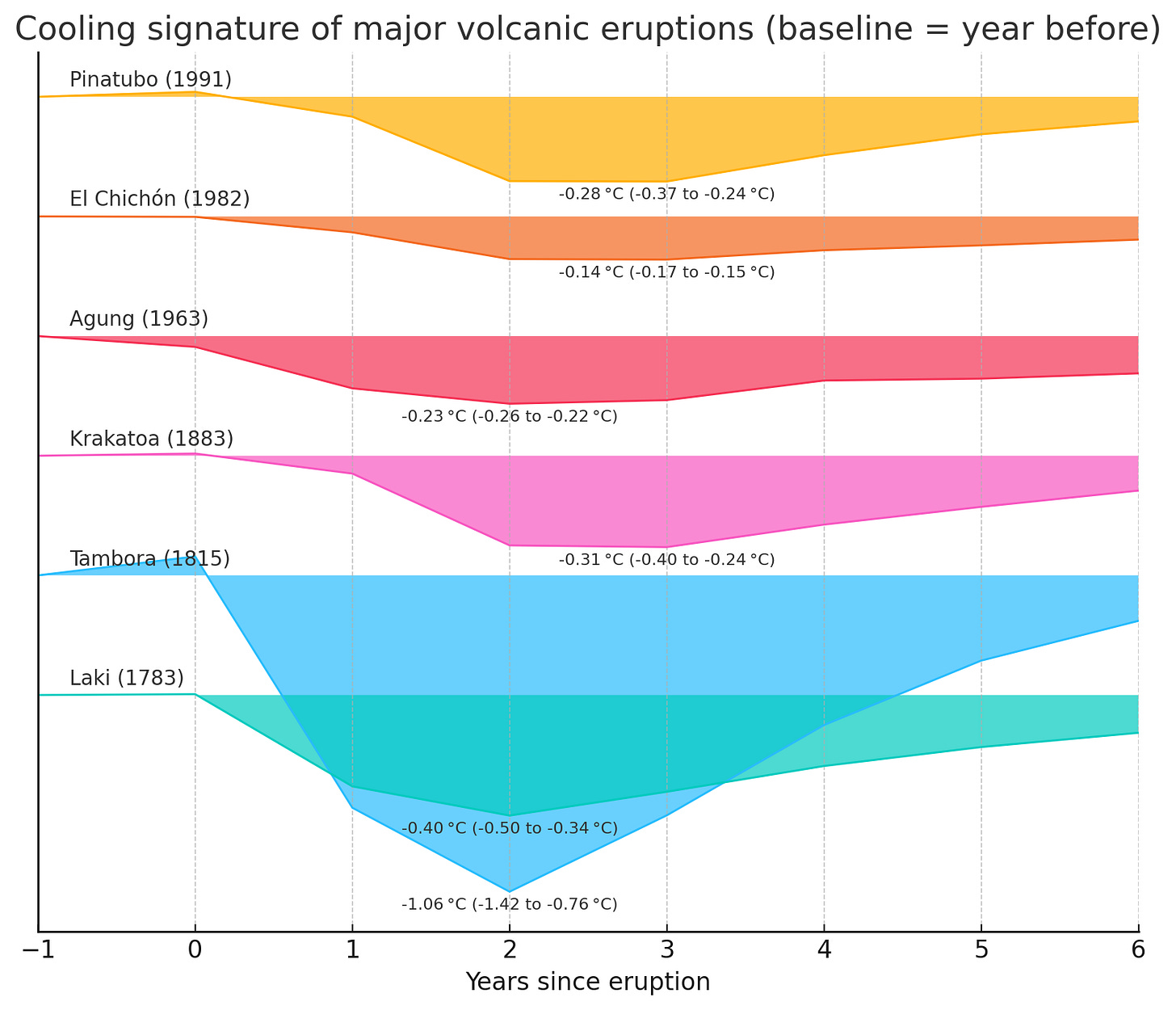 Cooling signature of major volcanic eruptions (baseline = year before)

Pinatubo (1991)

-0.28 °C (-0.37 to -0.24 °C)

El Chichón (1982)

-0.14 °C (-0.17 to -0.15 °C)

Agung (1963)

-0.23 °C (-0.26 to -0.22 °C)

Krakatoa (1883)

-0.31 °C (-0.40 to -0.24 °C)

Tambora (1815)

Laki (1783)

-0.40 °C (-0.50 to -0.34 °C)

-1.06 °C (-1.42 to -0.76 °C)

−1 0 1 2 3 4 5 6

Years since eruption